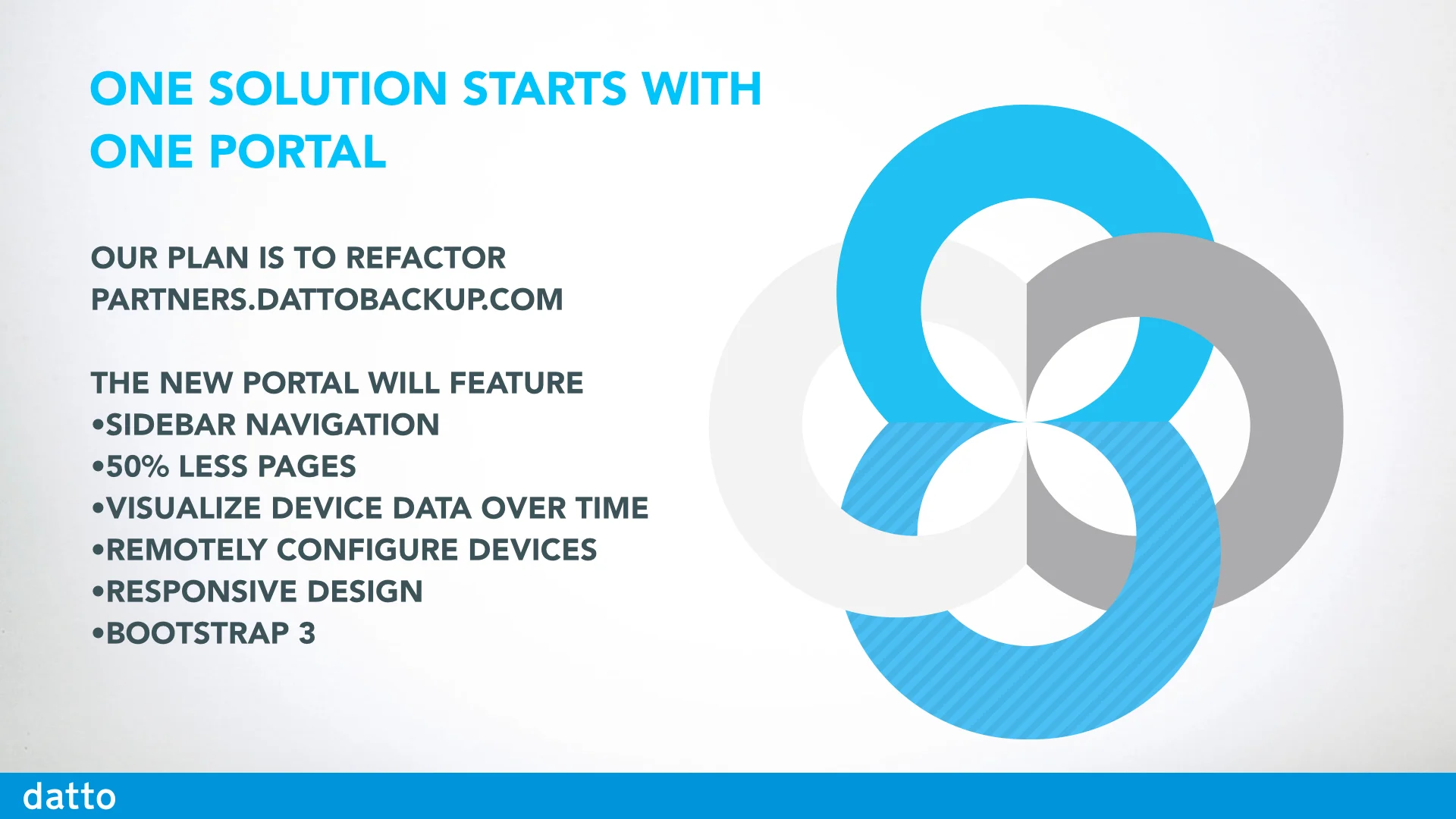 ONE SOLUTION STARTS WITH ONE PORTAL

OUR PLAN IS TO REFACTOR PARTNERS.DATTOBACKUP.COM

THE NEW PORTAL WILL FEATURE
•SIDEBAR NAVIGATION
•50% LESS PAGES
•VISUALIZE DEVICE DATA OVER TIME
•REMOTELY CONFIGURE DEVICES
•RESPONSIVE DESIGN
•BOOTSTRAP 3

datto